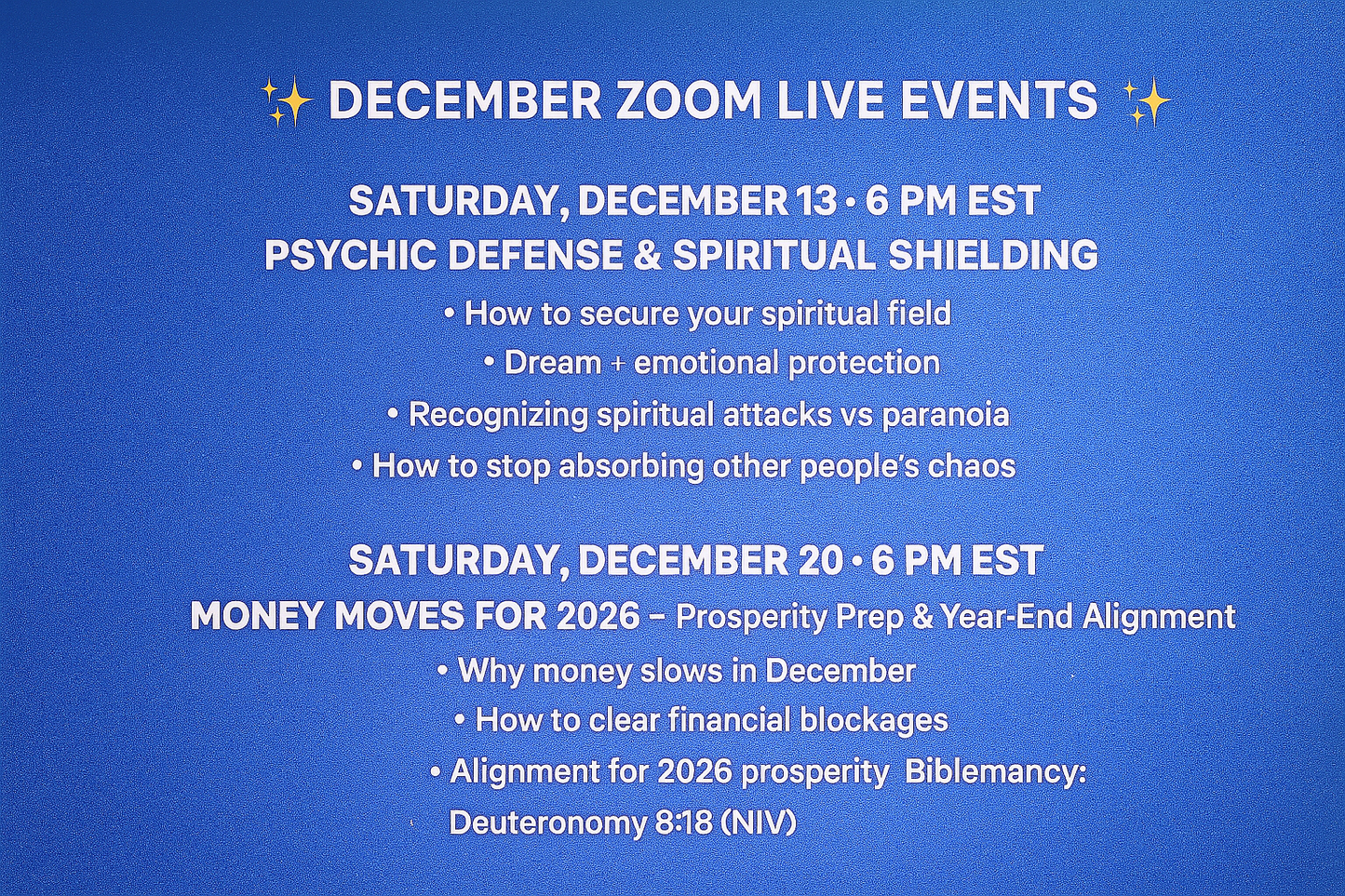 ✨ DECEMBER ZOOM LIVE EVENTS ✨

SATURDAY, DECEMBER 13 • 6 PM EST
PSYCHIC DEFENSE & SPIRITUAL SHIELDING

• How to secure your spiritual field
• Dream + emotional protection
• Recognizing spiritual attacks vs paranoia
• How to stop absorbing other people's chaos

SATURDAY, DECEMBER 20 • 6 PM EST
MONEY MOVES FOR 2026 – Prosperity Prep & Year-End Alignment

• Why money slows in December
• How to clear financial blockages
• Alignment for 2026 prosperity Biblemancy: Deuteronomy 8:18 (NIV)